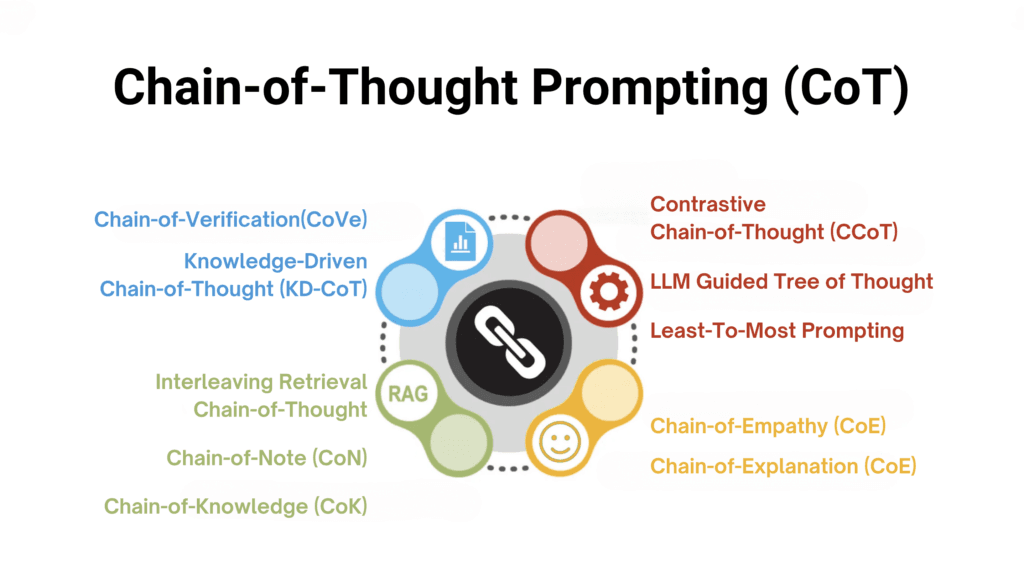 Chain-of-Thought Prompting (CoT)

Chain-of-Verification(CoVe)

Knowledge-Driven Chain-of-Thought (KD-CoT)

Interleaving Retrieval Chain-of-Thought

Chain-of-Note (CoN)

Chain-of-Knowledge (CoK)

RAG

Contrastive Chain-of-Thought (CCoT)

LLM Guided Tree of Thought

Least-To-Most Prompting

Chain-of-Empathy (CoE)

Chain-of-Explanation (CoE)